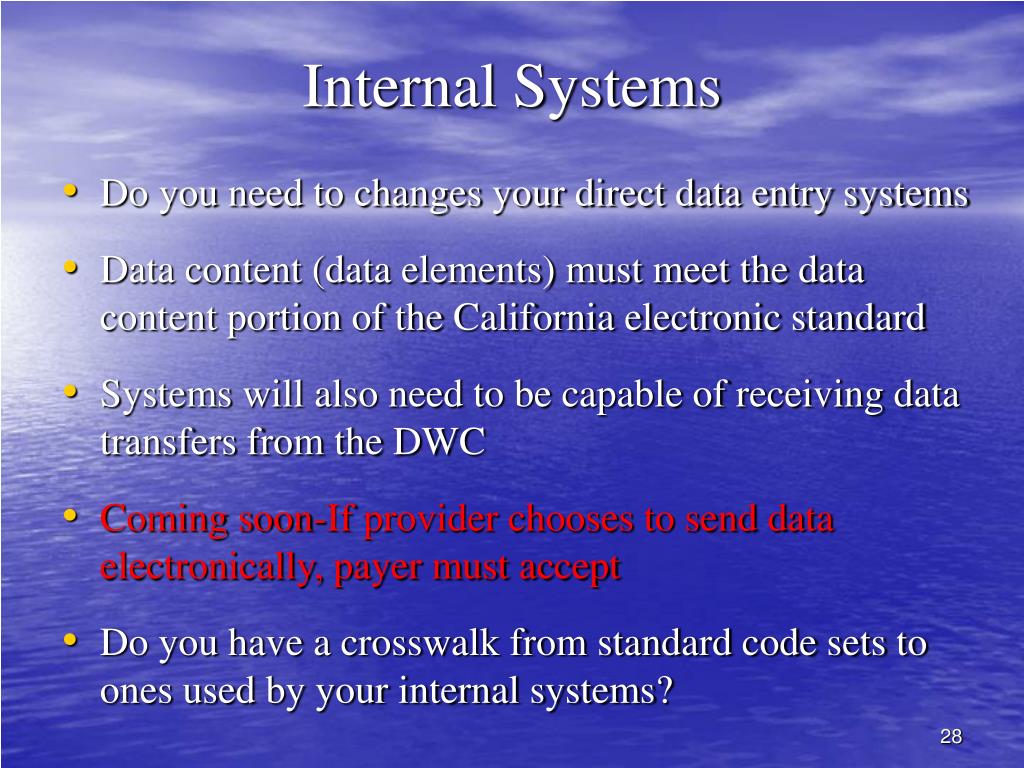 Internal Systems

• Do you need to changes your direct data entry systems

• Data content (data elements) must meet the data content portion of the California electronic standard

• Systems will also need to be capable of receiving data transfers from the DWC

• Coming soon-If provider chooses to send data electronically, payer must accept

• Do you have a crosswalk from standard code sets to ones used by your internal systems?

28